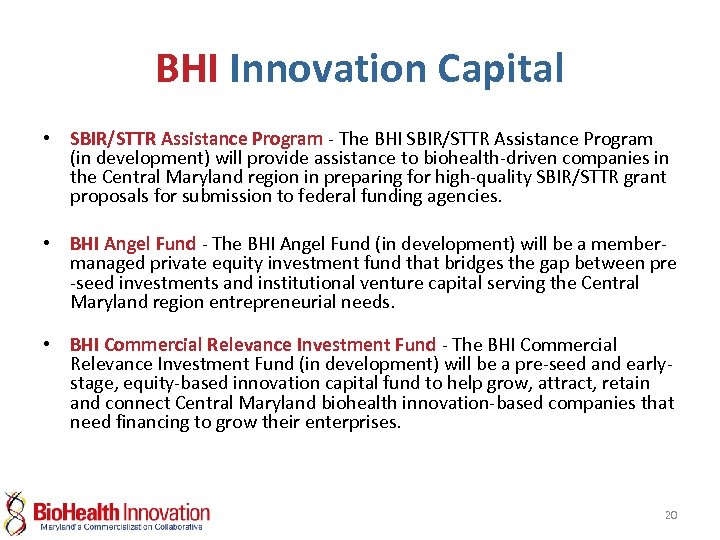 BHI Innovation Capital

• SBIR/STTR Assistance Program - The BHI SBIR/STTR Assistance Program (in development) will provide assistance to biohealth-driven companies in the Central Maryland region in preparing for high-quality SBIR/STTR grant proposals for submission to federal funding agencies.

• BHI Angel Fund - The BHI Angel Fund (in development) will be a member-managed private equity investment fund that bridges the gap between pre-seed investments and institutional venture capital serving the Central Maryland region entrepreneurial needs.

• BHI Commercial Relevance Investment Fund - The BHI Commercial Relevance Investment Fund (in development) will be a pre-seed and early-stage, equity-based innovation capital fund to help grow, attract, retain and connect Central Maryland biohealth innovation-based companies that need financing to grow their enterprises.

BioHealth Innovation
Maryland's Commercialization Collaborative

20